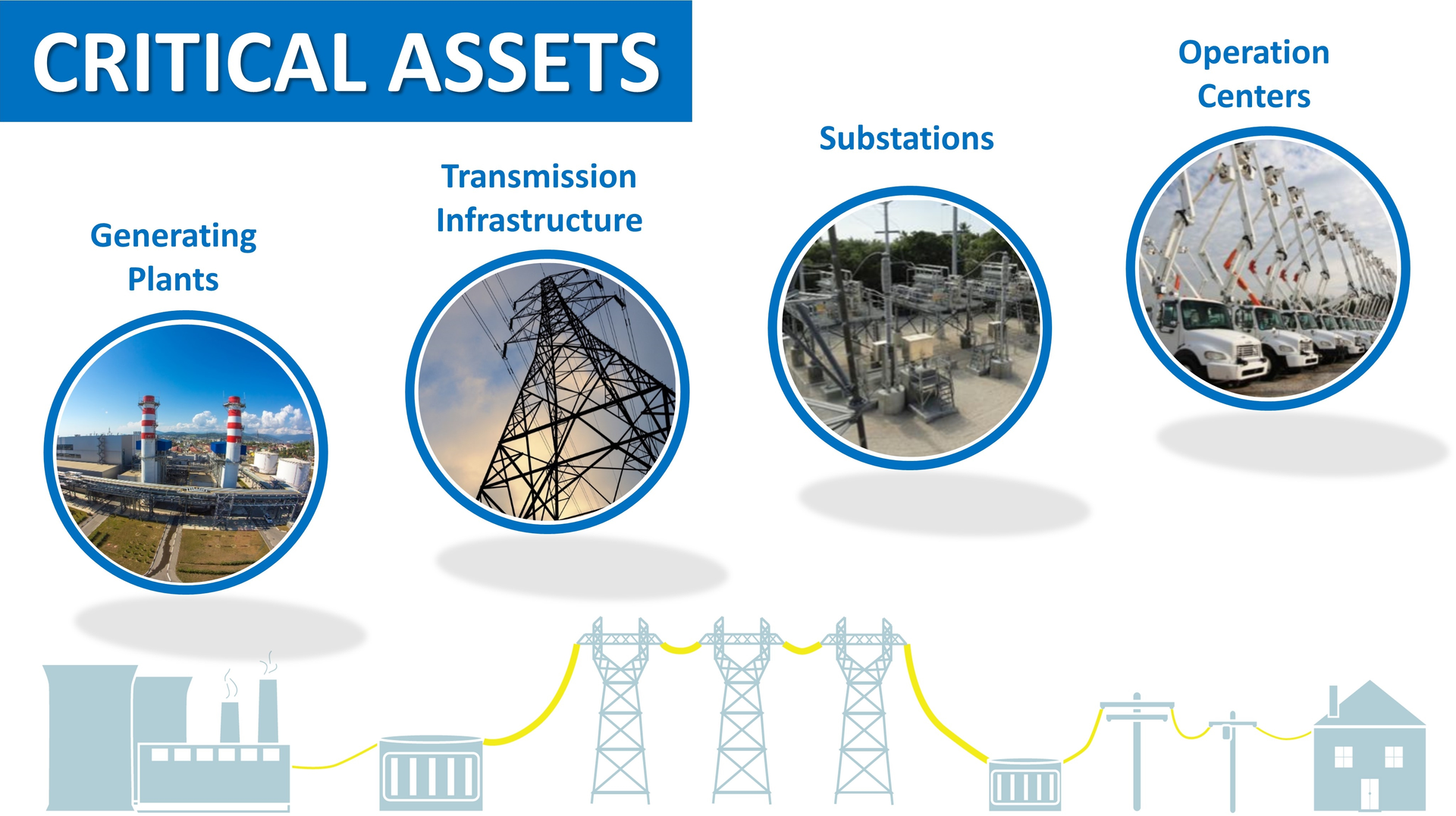 CRITICAL ASSETS

Generating Plants

Transmission Infrastructure

Substations

Operation Centers